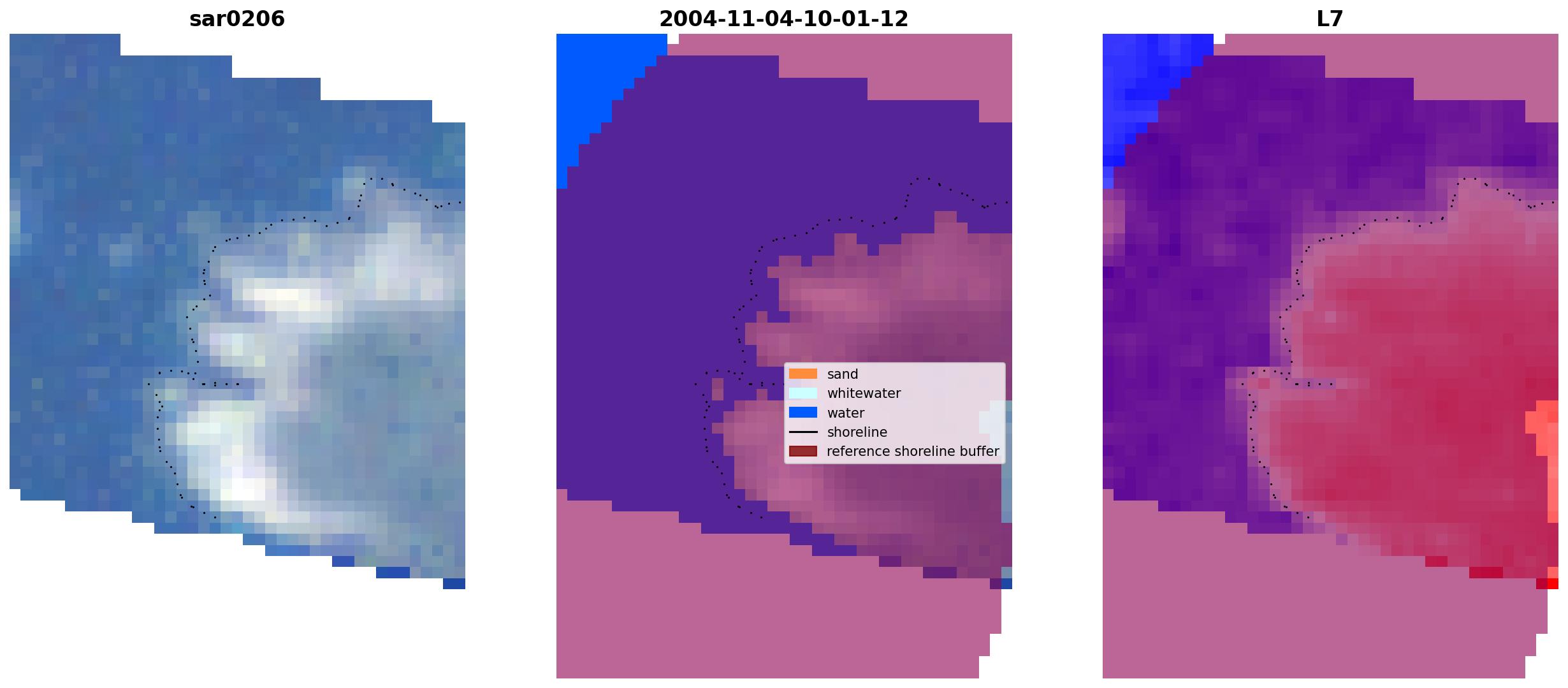 sar0206

2004-11-04-10-01-12

L7

sand
whitewater
water
shoreline
reference shoreline buffer